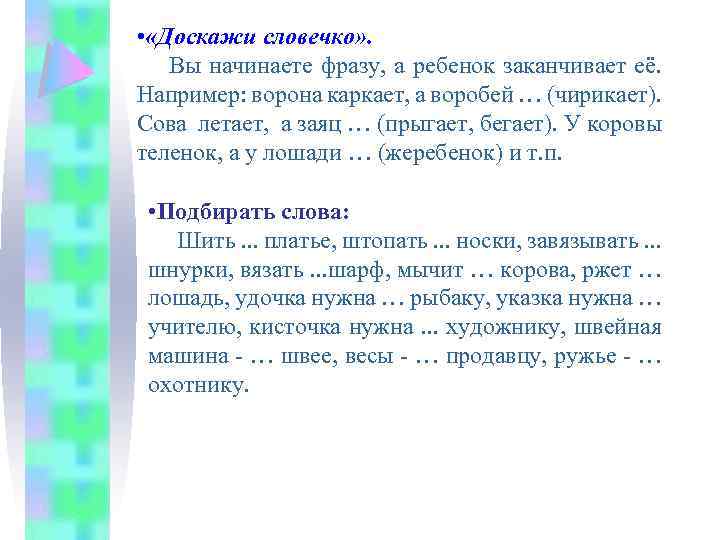 •«Доскажи словечко».

Вы начинаете фразу, а ребенок заканчивает её. Например: ворона каркает, а воробей … (чирикает). Сова летает, а заяц … (прыгает, бегает). У коровы теленок, а у лошади … (жеребенок) и т.п.

•Подбирать слова:

Шить ... платье, штопать ... носки, завязывать ... шнурки, вязать ...шарф, мычит … корова, ржет … лошадь, удочка нужна … рыбаку, указка нужна … учителю, кисточка нужна ... художнику, швейная машина - … швее, весы - … продавцу, ружье - … охотнику.